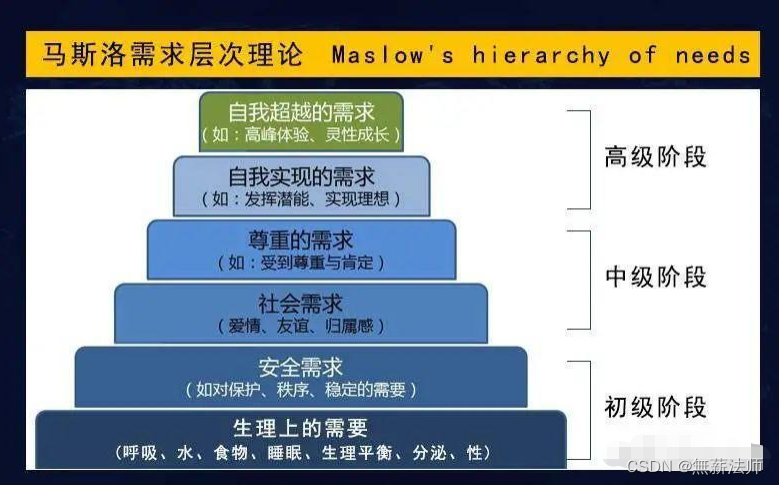 马斯洛需求层次理论 Maslow's hierarchy of needs

自我超越的需求
（如：高峰体验、灵性成长）

自我实现的需求
（如：发挥潜能、实现理想）

尊重的需求
（如：受到尊重与肯定）

社会需求
（爱情、友谊、归属感）

安全需求
（如对保护、秩序、稳定的需要）

生理上的需要
（呼吸、水、食物、睡眠、生理平衡、分泌、性）

高级阶段

中级阶段

初级阶段

CSDN @無薪法师